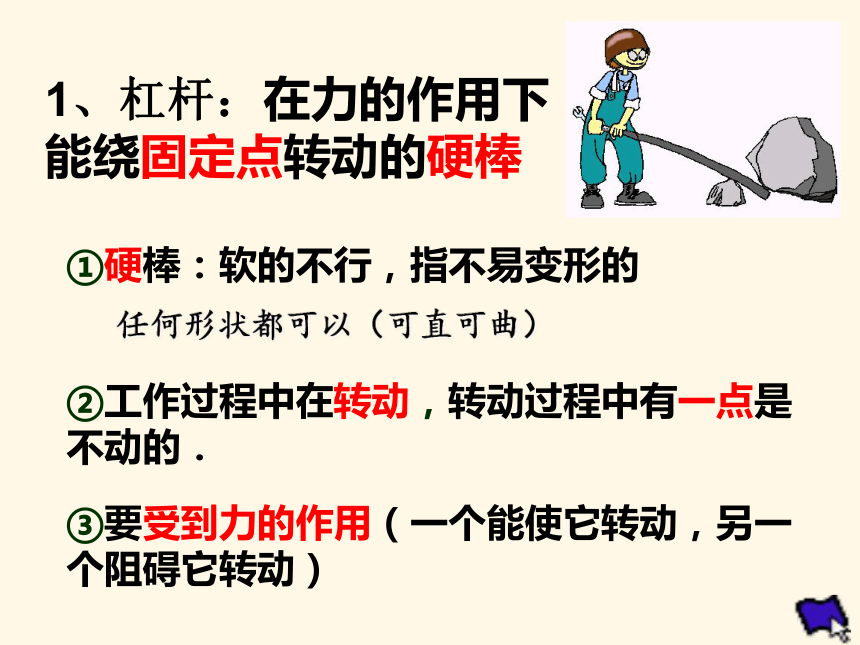 1、杠杆：在力的作用下能绕固定点转动的硬棒

①硬棒：软的不行，指不易变形的

任何形状都可以（可直可曲）

②工作过程中在转动，转动过程中有一点是不动的．

③要受到力的作用（一个能使它转动，另一个阻碍它转动）